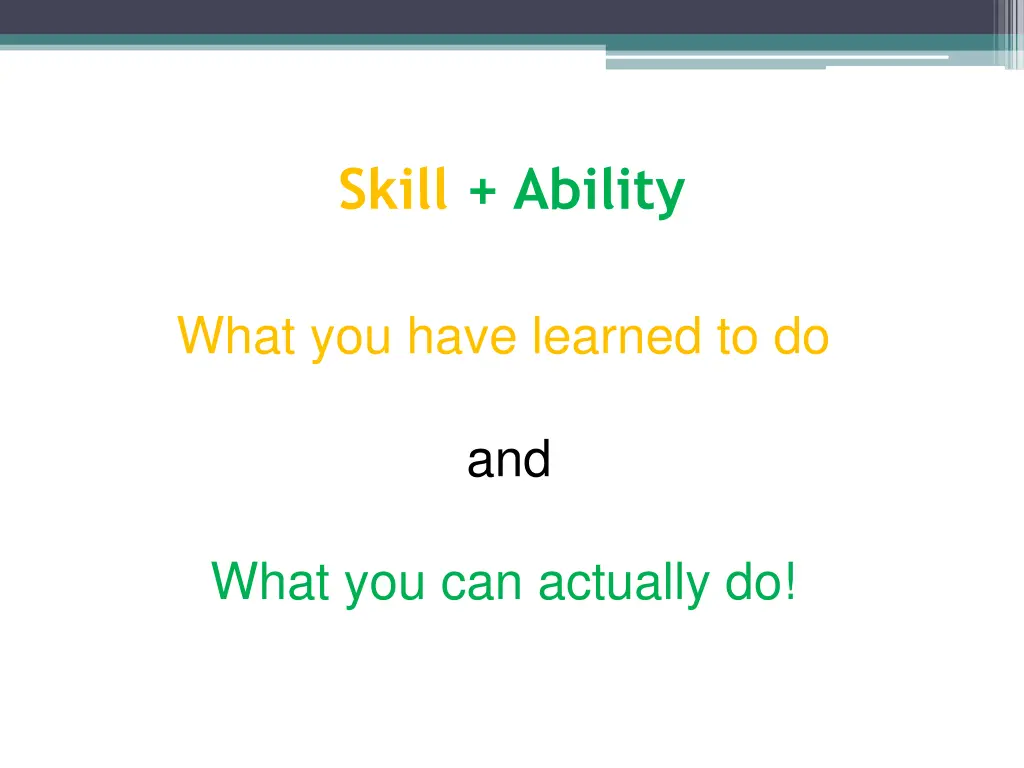 Skill + Ability

What you have learned to do

and

What you can actually do!